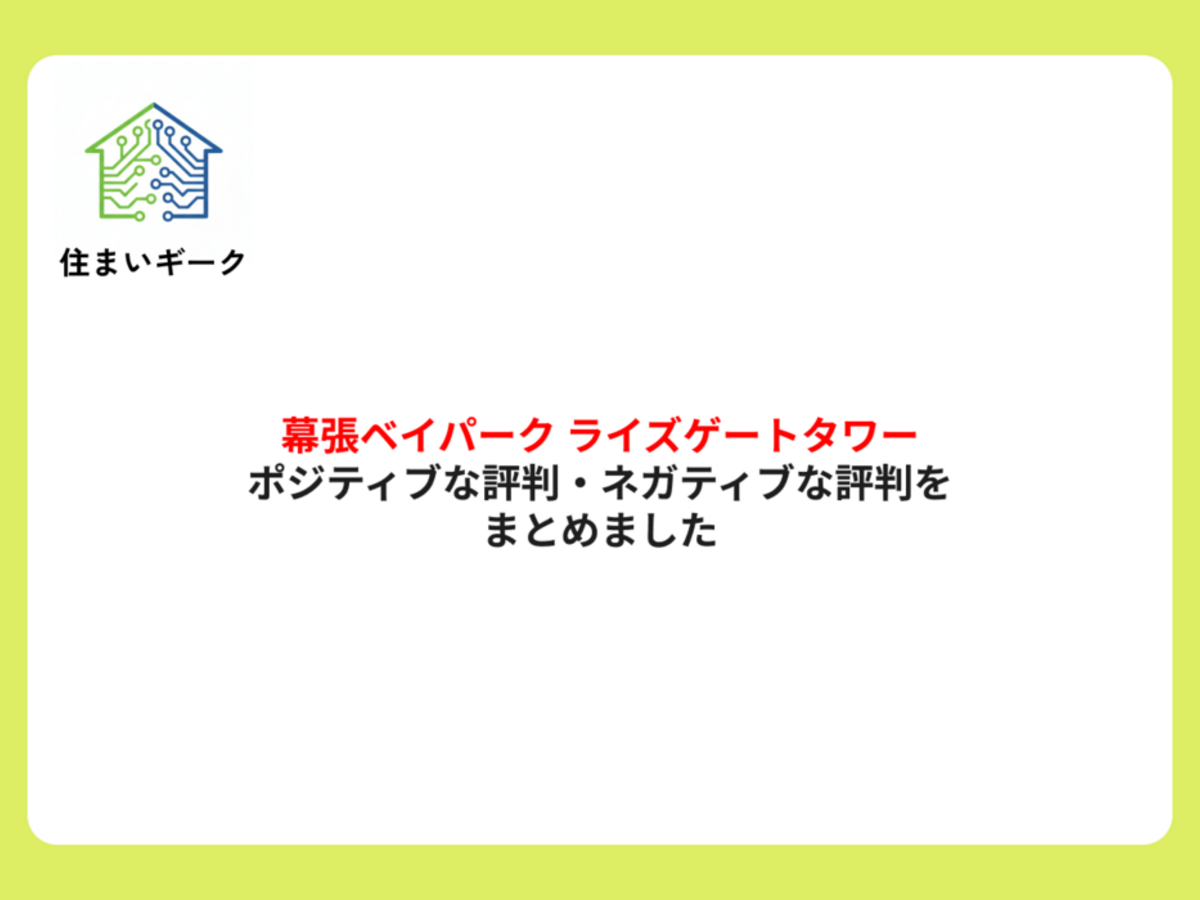 住まいギーク

幕張ベイパーク ライズゲートタワー
ポジティブな評判・ネガティブな評判を
まとめました